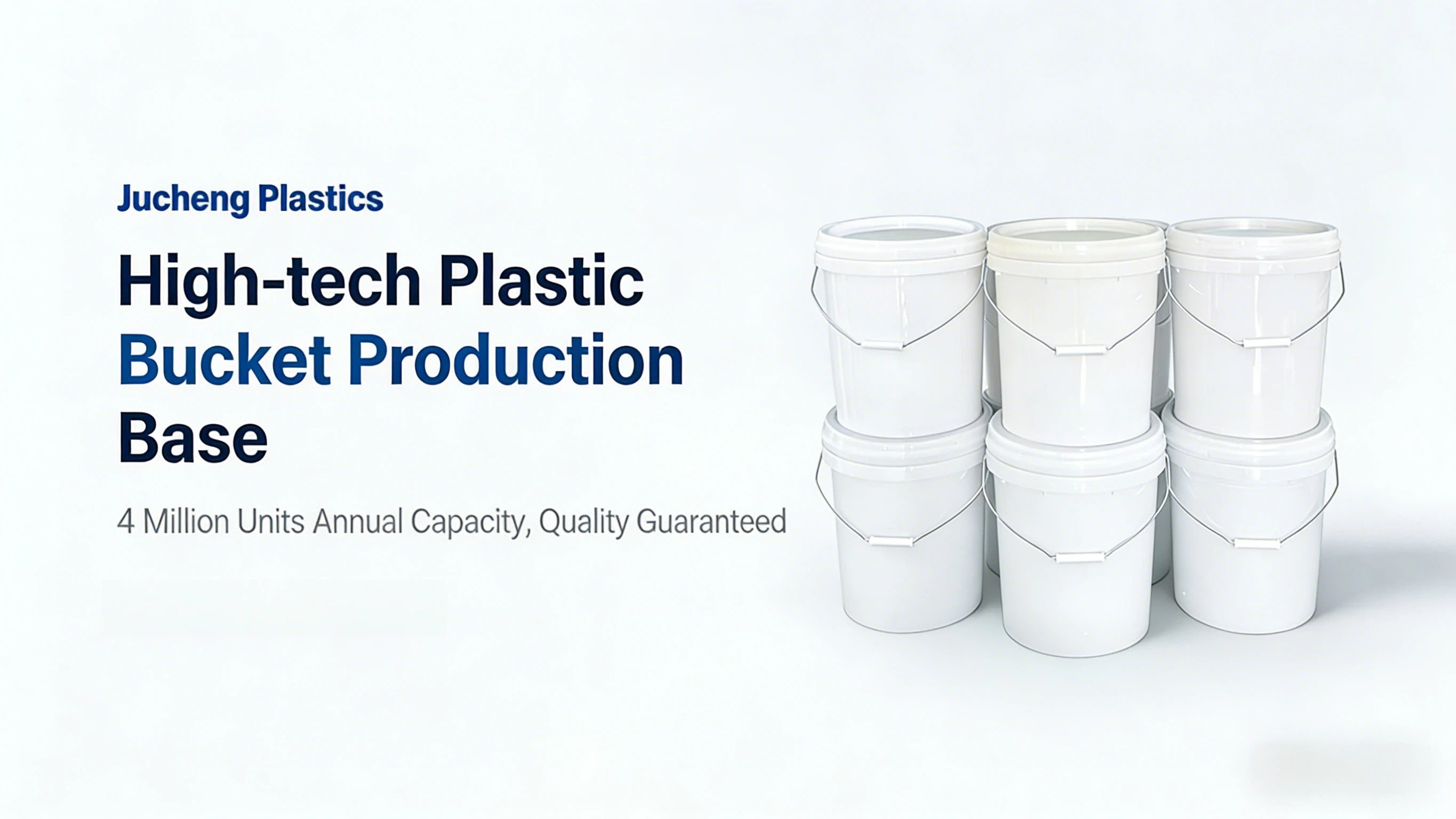 Jucheng Plastics

High-tech Plastic Bucket Production Base

4 Million Units Annual Capacity, Quality Guaranteed